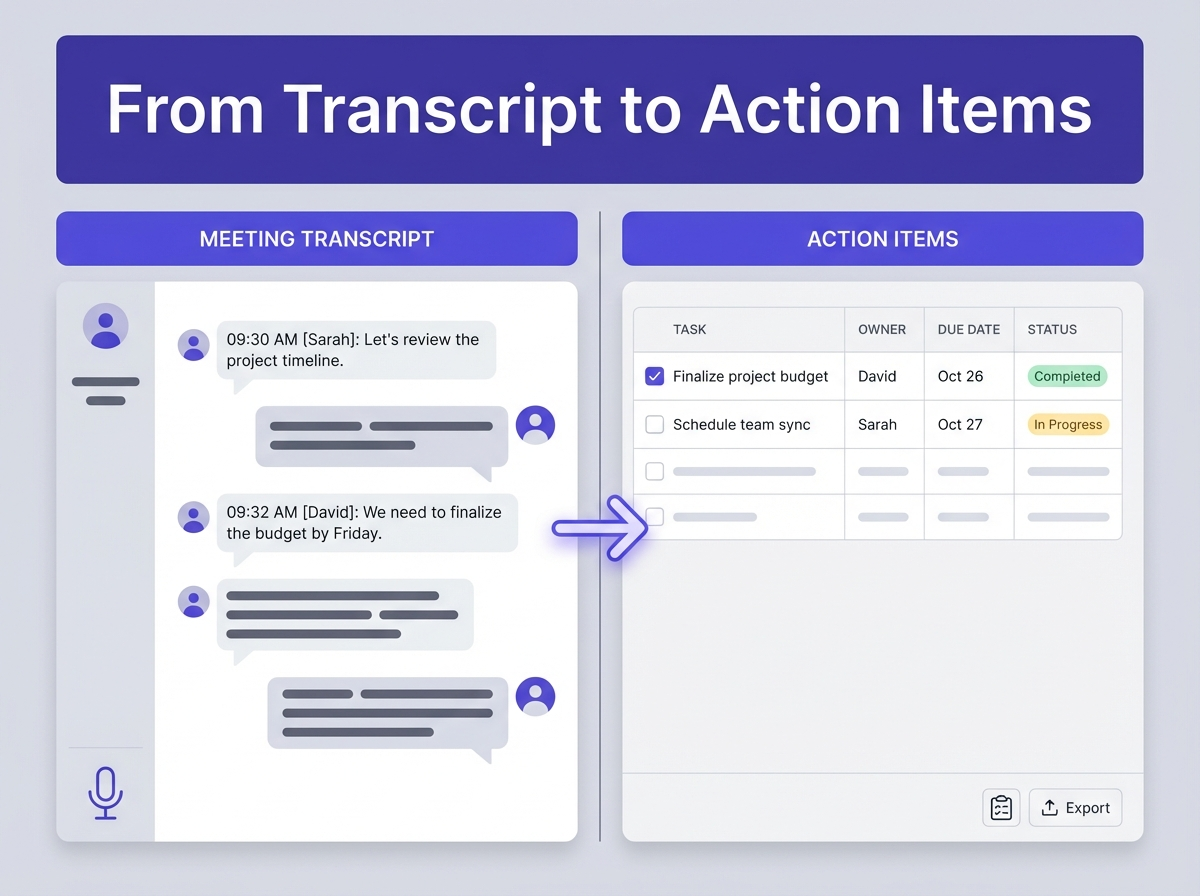 From Transcript to Action Items

MEETING TRANSCRIPT

09:30 AM [Sarah]: Let's review the project timeline.

09:32 AM [David]: We need to finalize the budget by Friday.

ACTION ITEMS

| TASK | OWNER | DUE DATE | STATUS |
|---|---|---|---|
| Finalize project budget | David | Oct 26 | Completed |
| Schedule team sync | Sarah | Oct 27 | In Progress |
| | | | |
| | | | |

Export